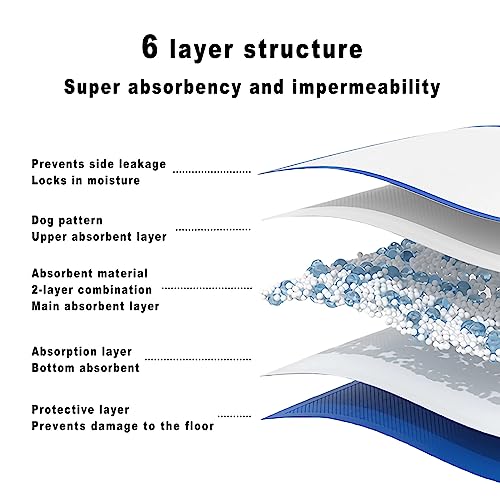 6 layer structure

Super absorbency and impermeability

Prevents side leakage
Locks in moisture

Dog pattern
Upper absorbent layer

Absorbent material
2-layer combination
Main absorbent layer

Absorption layer
Bottom absorbent

Protective layer
Prevents damage to the floor